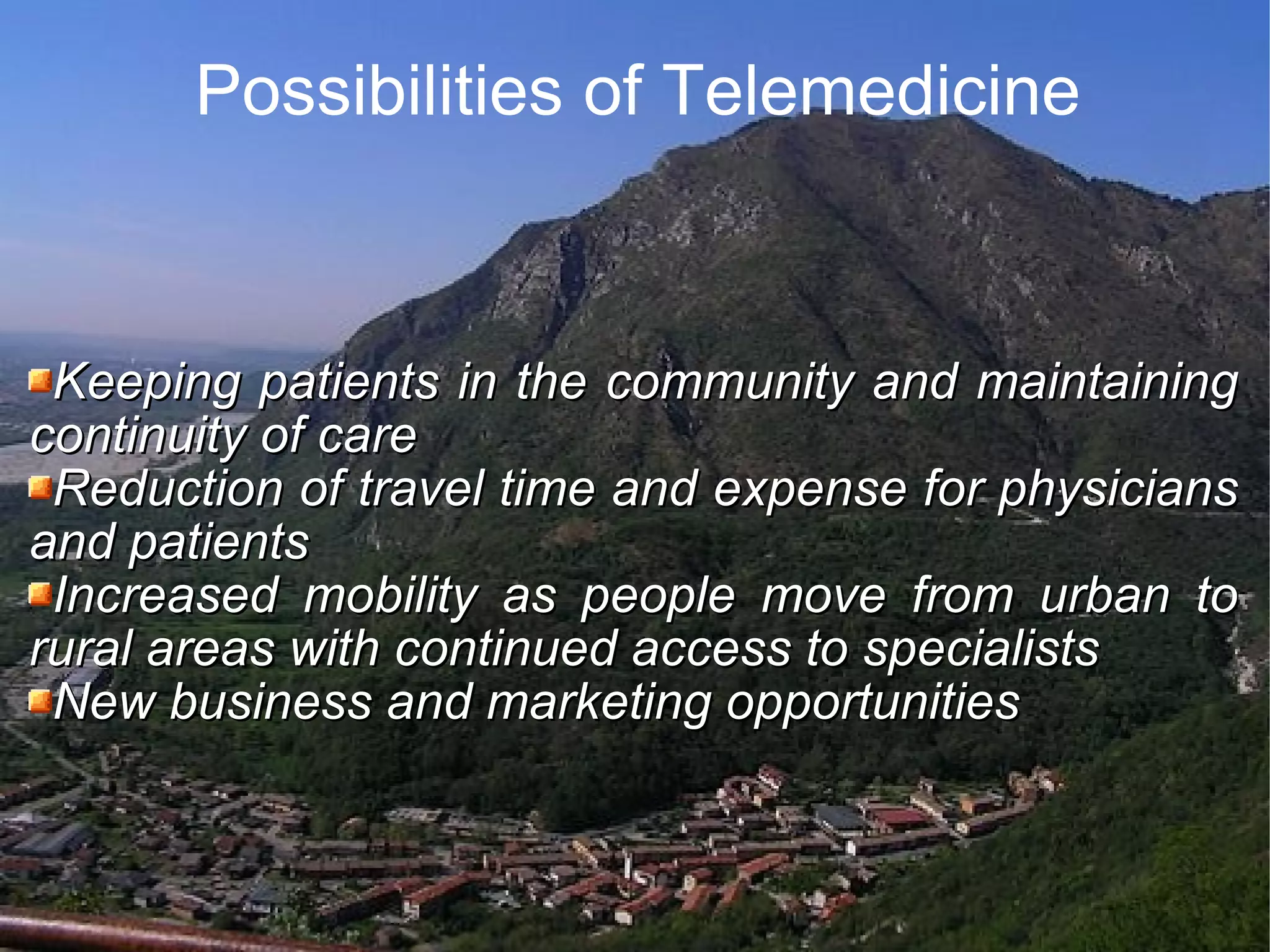 Possibilities of Telemedicine

Keeping patients in the community and maintaining continuity of care

Reduction of travel time and expense for physicians and patients

Increased mobility as people move from urban to rural areas with continued access to specialists

New business and marketing opportunities